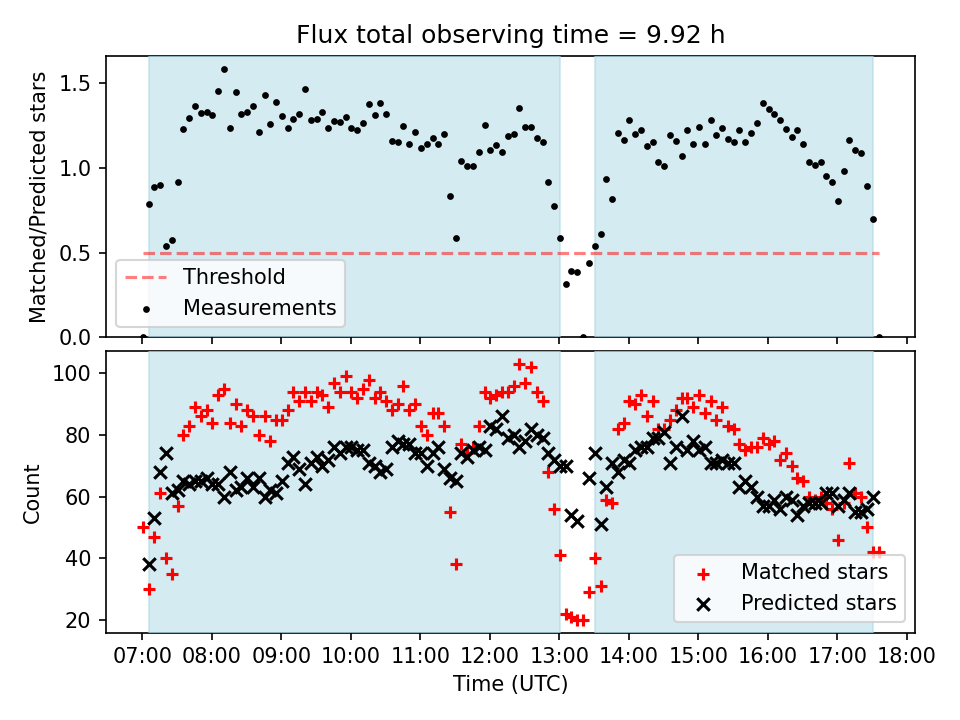 Flux total observing time = 9.92 h

Matched/Predicted stars

1.5
1.0
0.5
0.0

Threshold
Measurements

Count

100
80
60
40
20

Matched stars
Predicted stars

07:00 08:00 09:00 10:00 11:00 12:00 13:00 14:00 15:00 16:00 17:00 18:00

Time (UTC)